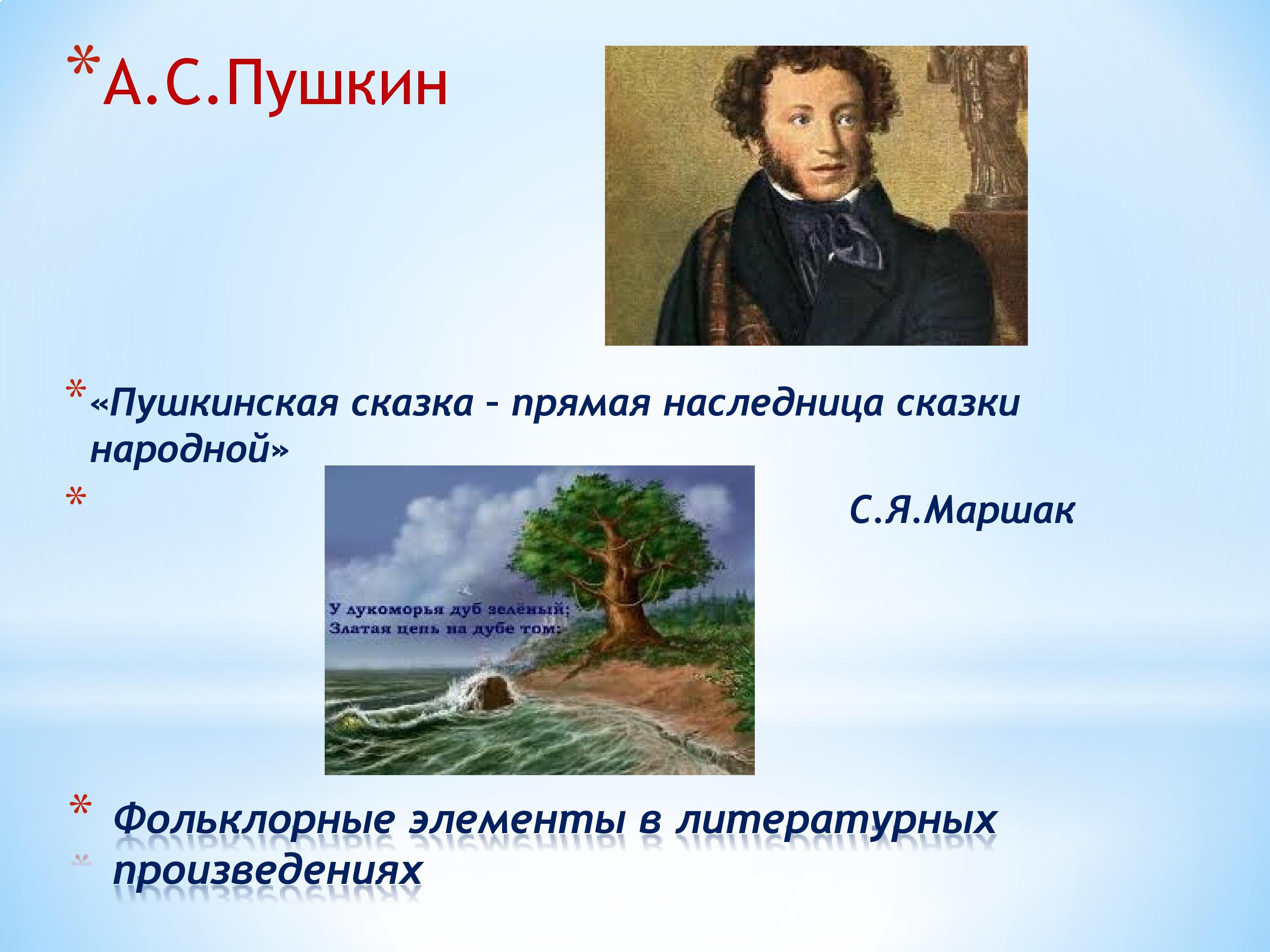 *А.С.Пушкин

*«Пушкинская сказка – прямая наследница сказки народной»

* С.Я.Маршак

У лукоморья дуб зелёный;
Златая цепь на дубе том:

* Фольклорные элементы в литературных произведениях